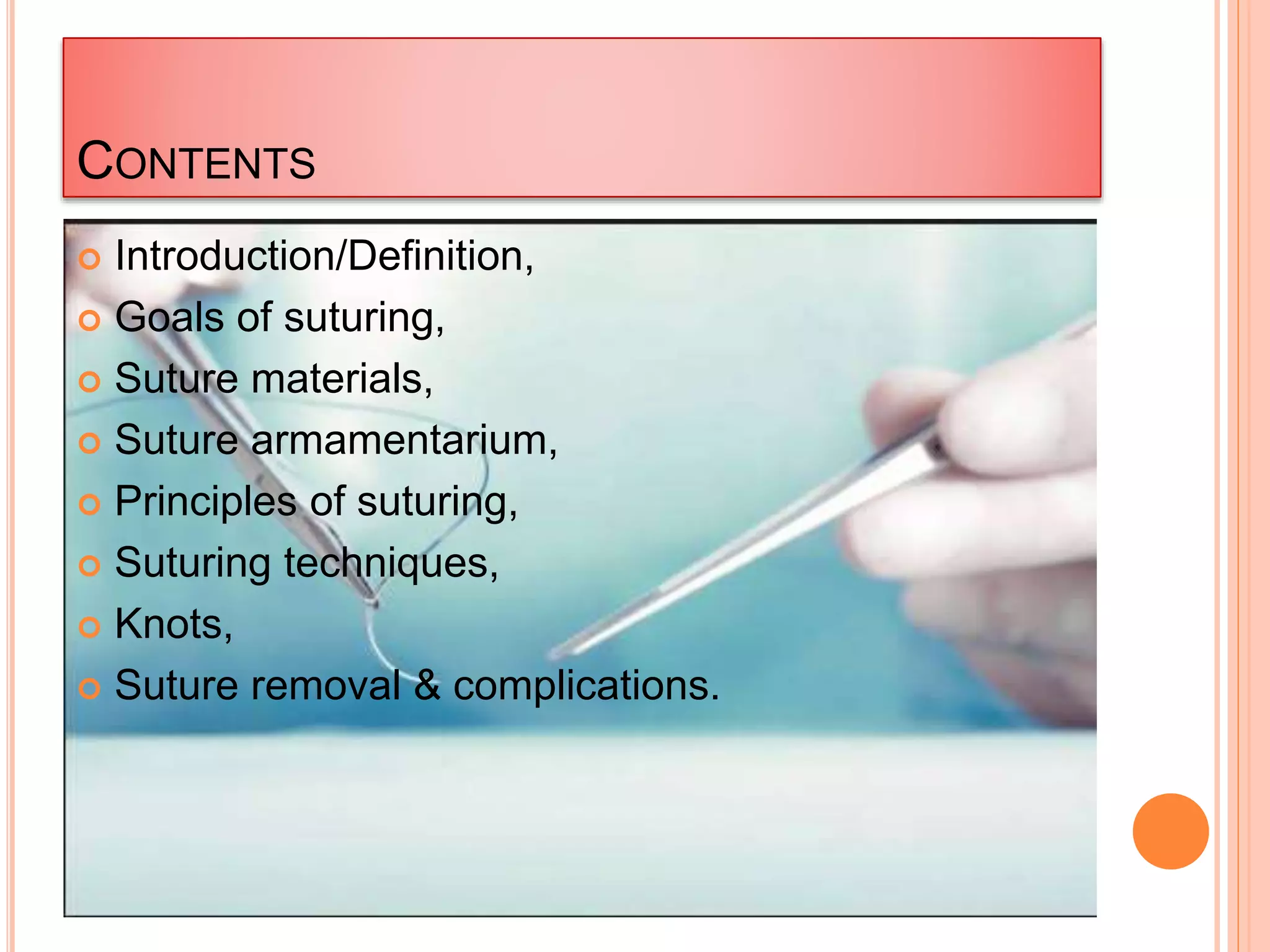 CONTENTS

Introduction/Definition,
Goals of suturing,
Suture materials,
Suture armamentarium,
Principles of suturing,
Suturing techniques,
Knots,
Suture removal & complications.